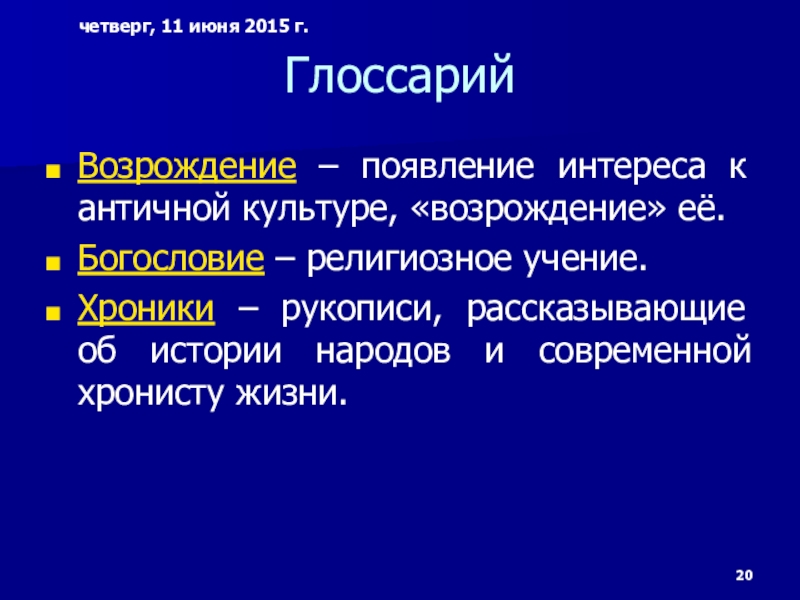 четверг, 11 июня 2015 г.

Глоссарий

Возрождение – появление интереса к античной культуре, «возрождение» её.

Богословие – религиозное учение.

Хроники – рукописи, рассказывающие об истории народов и современной хронисту жизни.

20